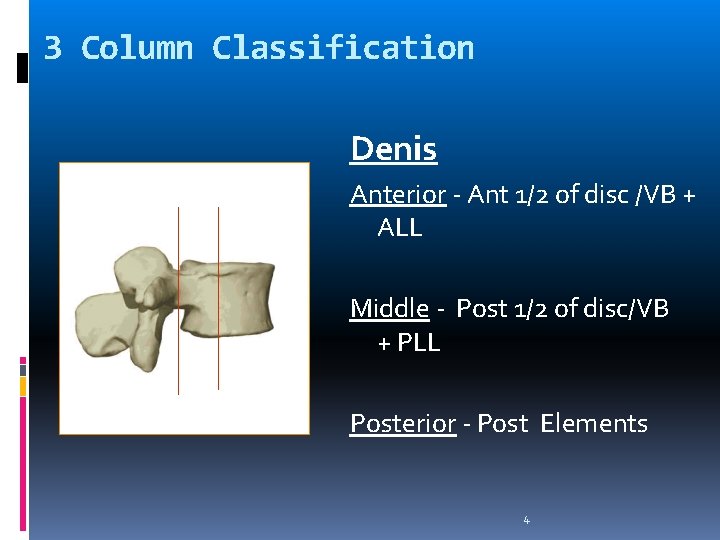 3 Column Classification

Denis

Anterior - Ant 1/2 of disc /VB + ALL

Middle - Post 1/2 of disc/VB + PLL

Posterior - Post Elements

4